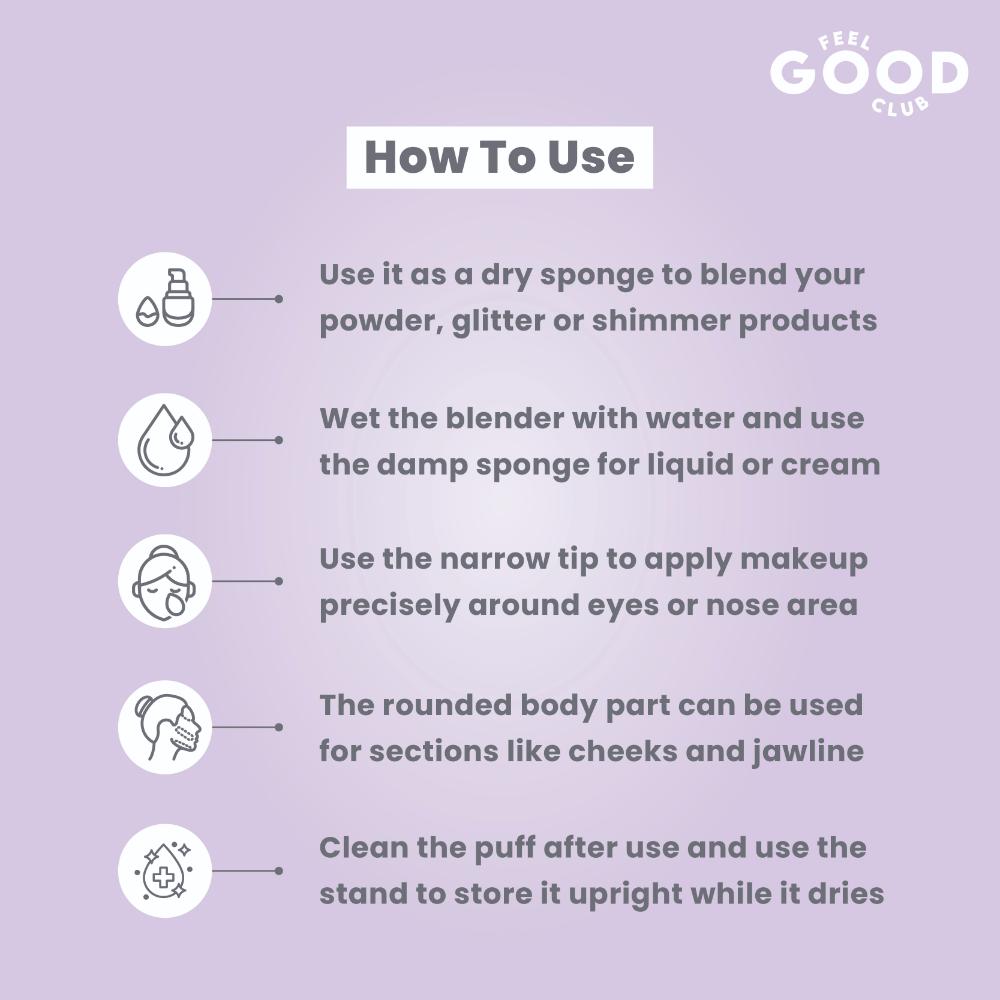 FEEL GOOD CLUB

How To Use

Use it as a dry sponge to blend your powder, glitter or shimmer products

Wet the blender with water and use the damp sponge for liquid or cream

Use the narrow tip to apply makeup precisely around eyes or nose area

The rounded body part can be used for sections like cheeks and jawline

Clean the puff after use and use the stand to store it upright while it dries